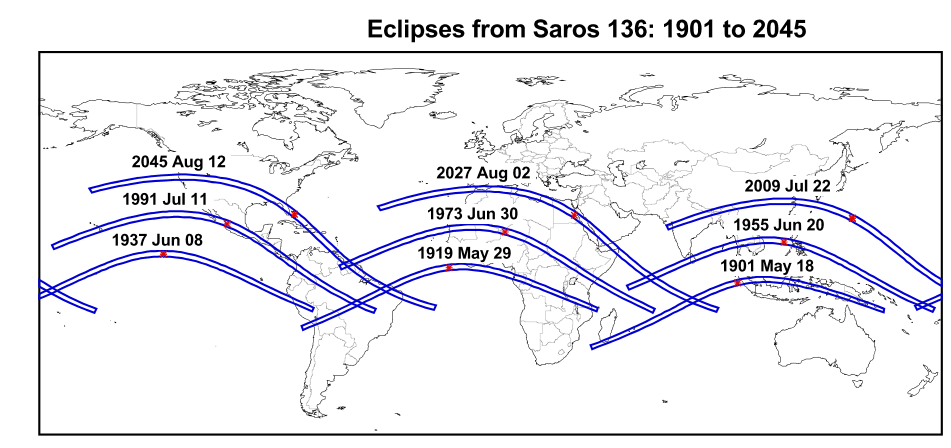 Eclipses from Saros 136: 1901 to 2045

2045 Aug 12

1991 Jul 11

1937 Jun 08

2027 Aug 02

1973 Jun 30

1919 May 29

2009 Jul 22

1955 Jun 20

1901 May 18